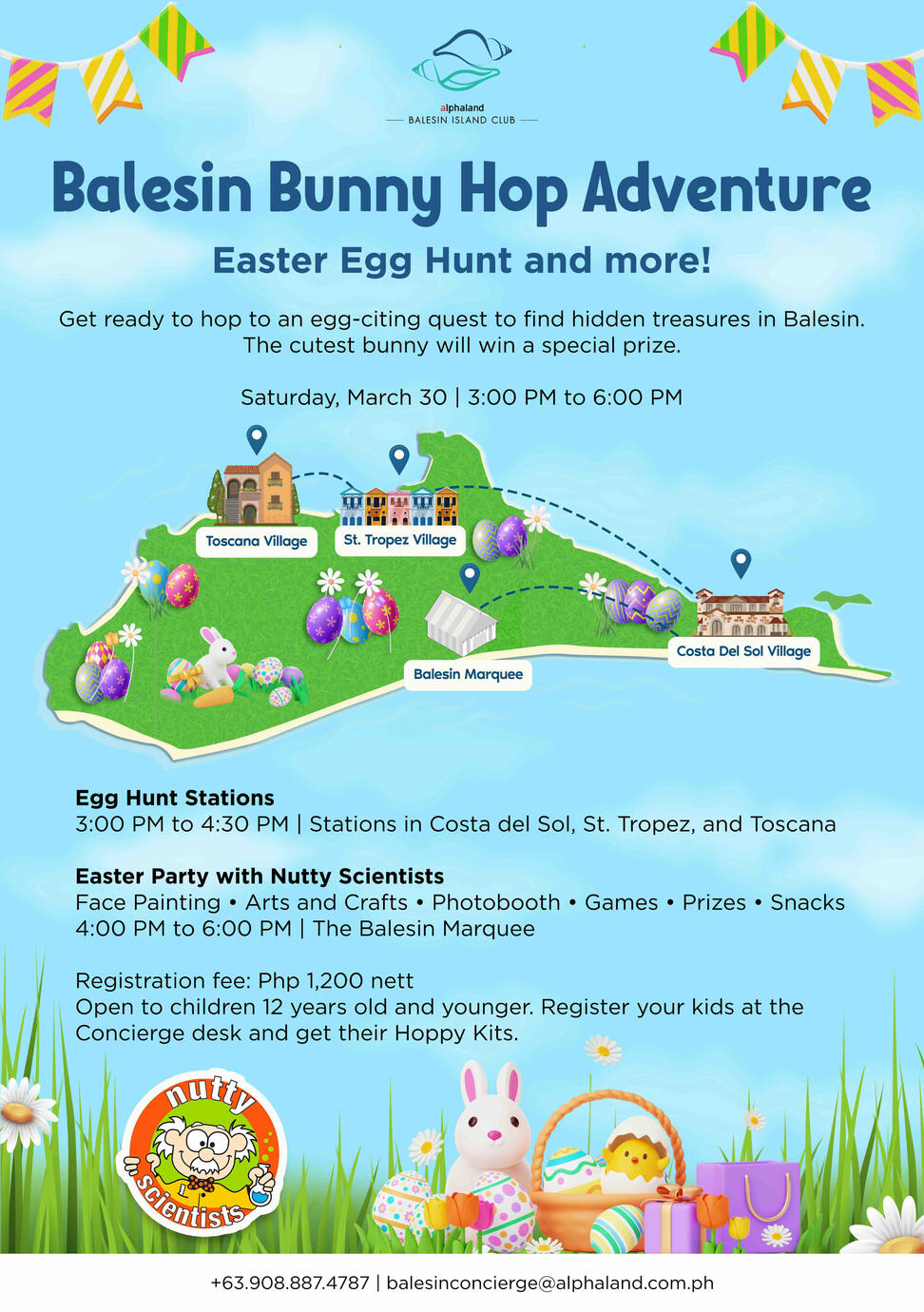 alphaland
BALESIN ISLAND CLUB

Balesin Bunny Hop Adventure

Easter Egg Hunt and more!

Get ready to hop to an egg-citing quest to find hidden treasures in Balesin. The cutest bunny will win a special prize.

Saturday, March 30 | 3:00 PM to 6:00 PM

Toscana Village
St. Tropez Village
Balesin Marquee
Costa Del Sol Village

Egg Hunt Stations
3:00 PM to 4:30 PM | Stations in Costa del Sol, St. Tropez, and Toscana

Easter Party with Nutty Scientists
Face Painting • Arts and Crafts • Photobooth • Games • Prizes • Snacks
4:00 PM to 6:00 PM | The Balesin Marquee

Registration fee: Php 1,200 nett
Open to children 12 years old and younger. Register your kids at the Concierge desk and get their Hoppy Kits.

nutty scientists

+63.908.887.4787 | balesinconcierge@alphaland.com.ph